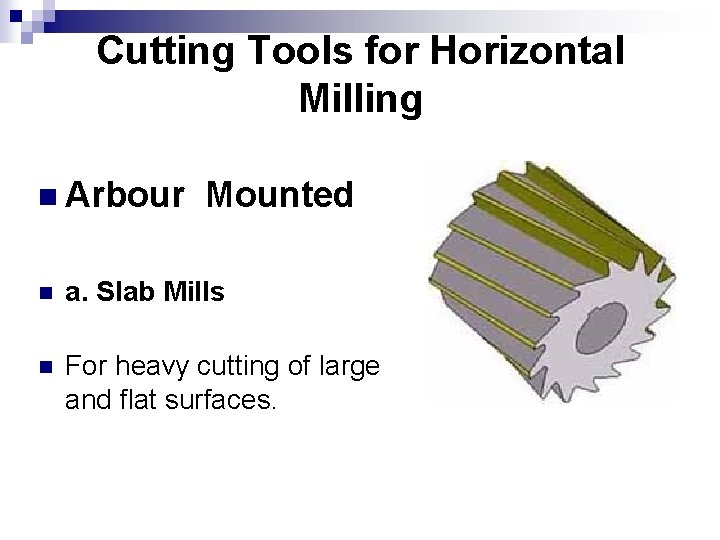 Cutting Tools for Horizontal Milling

Arbour Mounted

a. Slab Mills

For heavy cutting of large and flat surfaces.